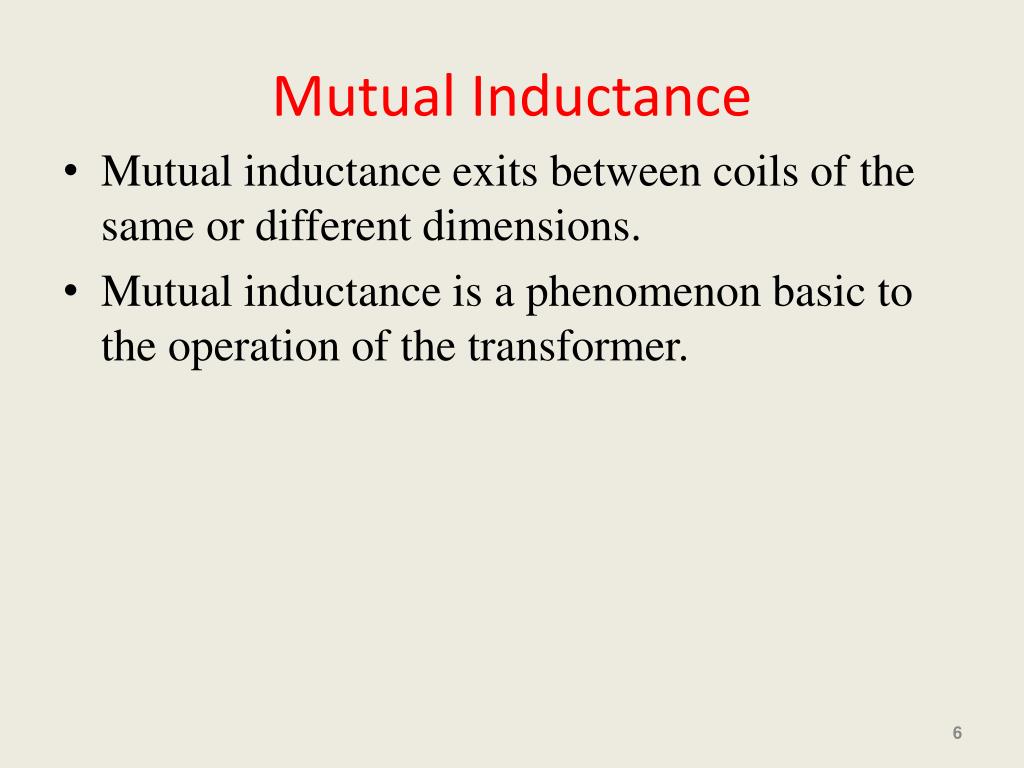 Mutual Inductance

• Mutual inductance exits between coils of the same or different dimensions.
• Mutual inductance is a phenomenon basic to the operation of the transformer.

6